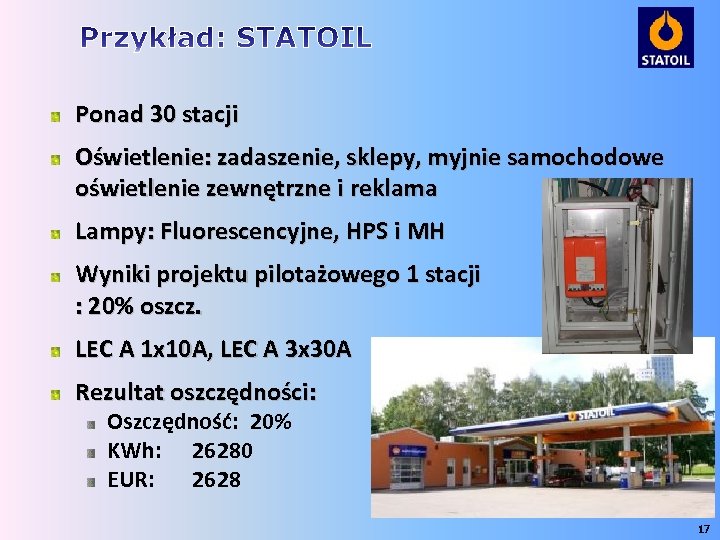 Przykład: STATOIL

STATOIL

Ponad 30 stacji

Oświetlenie: zadaszenie, sklepy, myjnie samochodowe oświetlenie zewnętrzne i reklama

Lampy: Fluorescencyjne, HPS i MH

Wyniki projektu pilotażowego 1 stacji : 20% oszcz.

LEC A 1x10A, LEC A 3x30A

Rezultat oszczędności:

Oszczędność: 20%

KWh: 26280

EUR: 2628

STATOIL

17